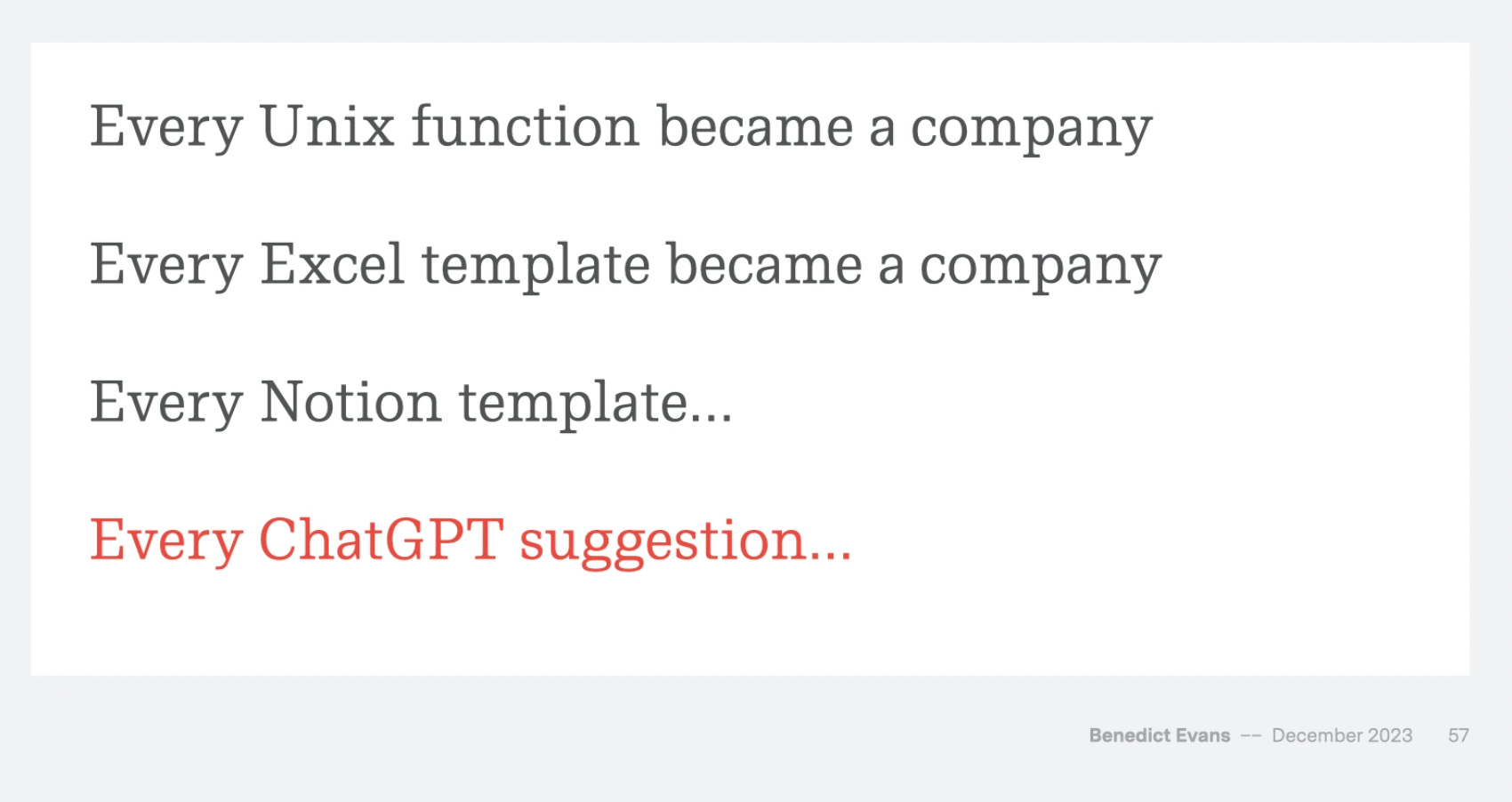 Every Unix function became a company

Every Excel template became a company

Every Notion template...

Every ChatGPT suggestion...

Benedict Evans -- December 2023 57